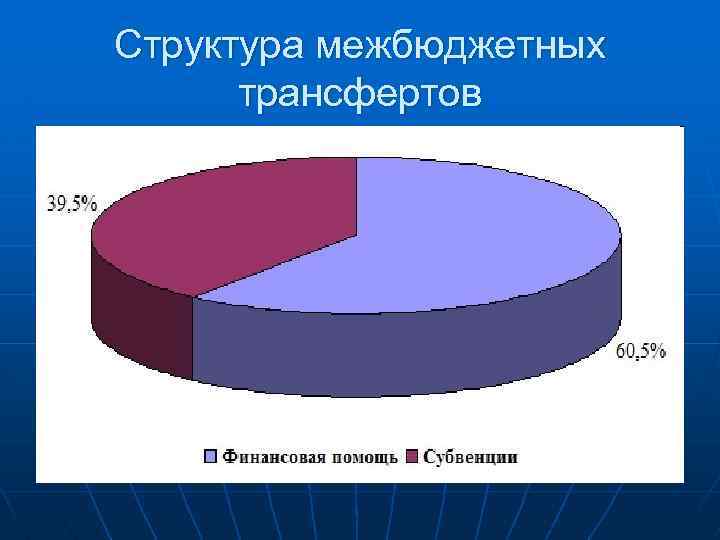 Структура межбюджетных трансфертов

39,5%

60,5%

Финансовая помощь Субвенции